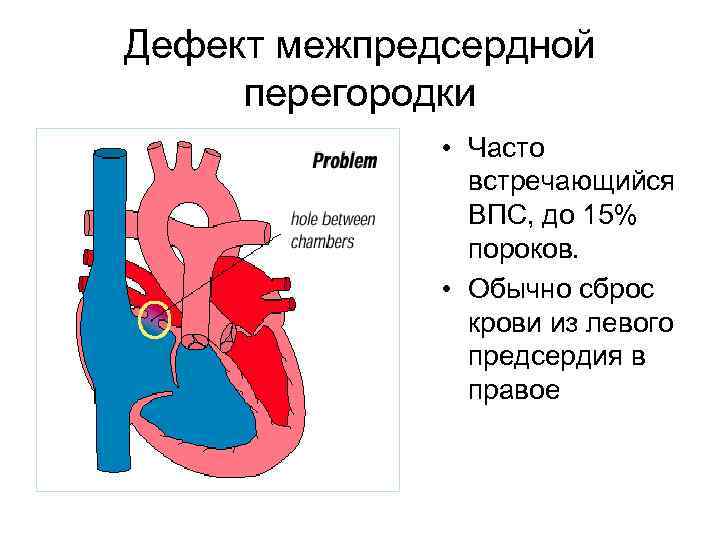 Дефект межпредсердной перегородки

Problem

hole between chambers

• Часто встречающийся ВПС, до 15% пороков.

• Обычно сброс крови из левого предсердия в правое